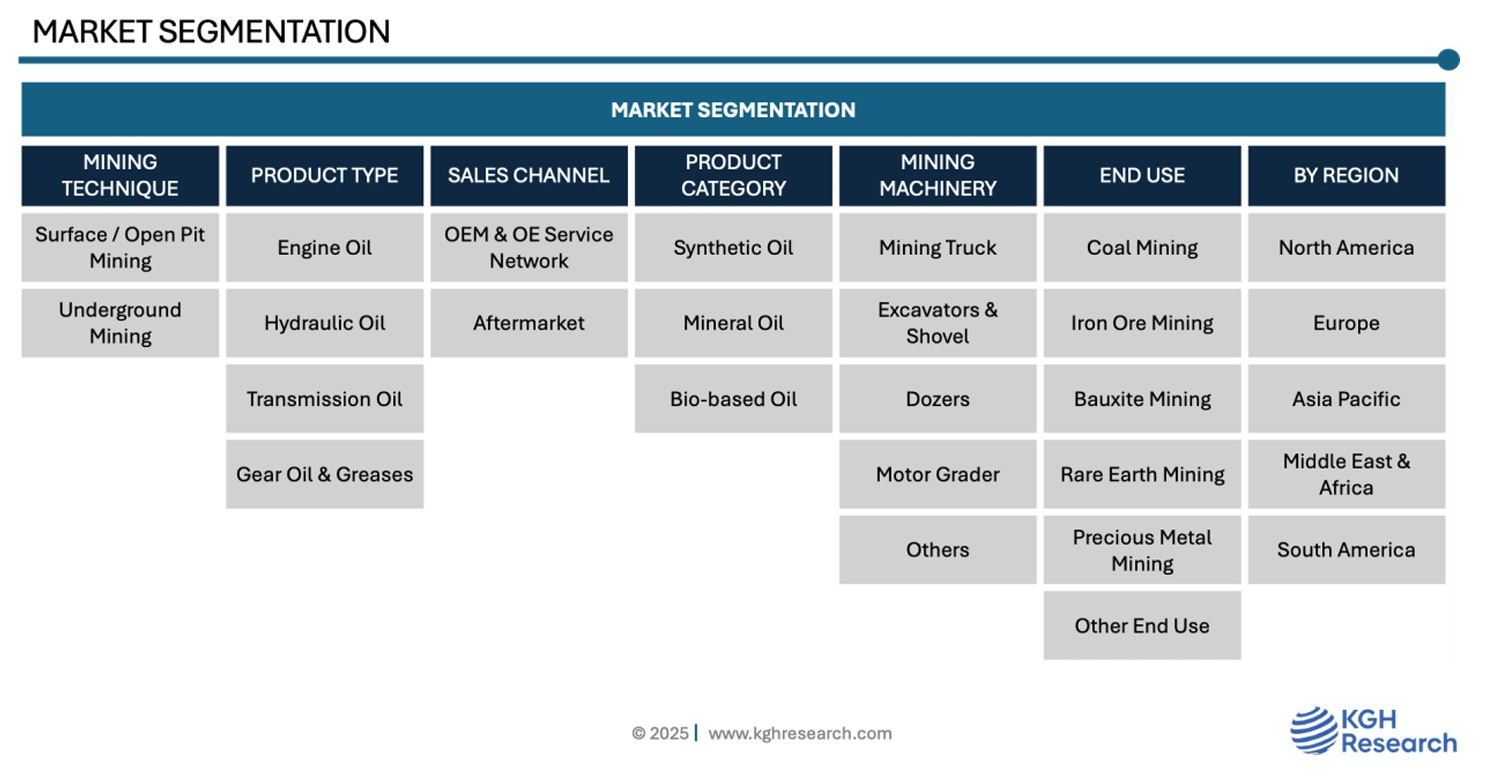 MARKET SEGMENTATION

MARKET SEGMENTATION

| MINING TECHNIQUE | PRODUCT TYPE | SALES CHANNEL | PRODUCT CATEGORY | MINING MACHINERY | END USE | BY REGION |
|---|---|---|---|---|---|---|
| Surface / Open Pit Mining | Engine Oil | OEM & OE Service Network | Synthetic Oil | Mining Truck | Coal Mining | North America |
| Underground Mining | Hydraulic Oil | Aftermarket | Mineral Oil | Excavators & Shovel | Iron Ore Mining | Europe |
| | Transmission Oil | | Bio-based Oil | Dozers | Bauxite Mining | Asia Pacific |
| | Gear Oil & Greases | | | Motor Grader | Rare Earth Mining | Middle East & Africa |
| | | | | Others | Precious Metal Mining | South America |
| | | | | | Other End Use | |

© 2025 | www.kghresearch.com

KGH Research